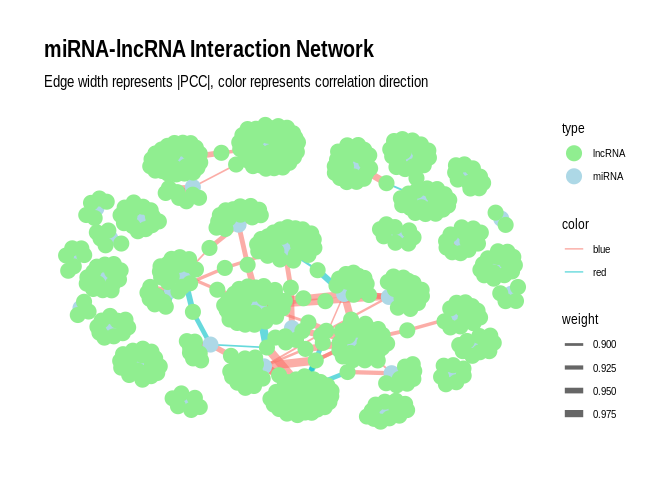 miRNA-lncRNA Interaction Network

Edge width represents |PCC|, color represents correlation direction

type

lncRNA

miRNA

color

blue

red

weight

0.900

0.925

0.950

0.975